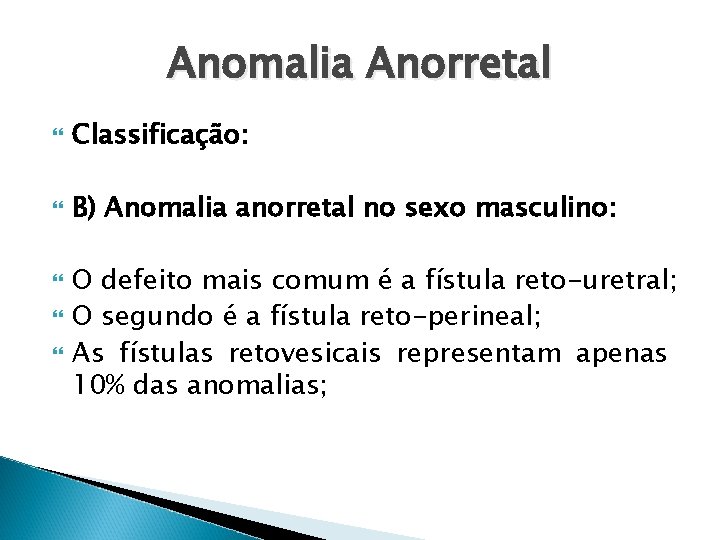 Anomalia Anorretal

Classificação:

B) Anomalia anorretal no sexo masculino:

O defeito mais comum é a fístula reto-uretral;

O segundo é a fístula reto-perineal;

As fístulas retovesicais representam apenas 10% das anomalias;